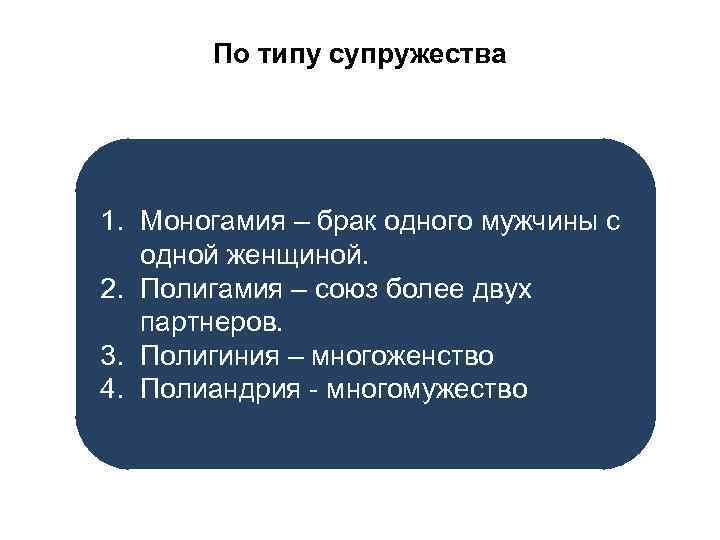 По типу супружества

1. Моногамия – брак одного мужчины с одной женщиной.
2. Полигамия – союз более двух партнеров.
3. Полигиния – многоженство
4. Полиандрия - многомужество